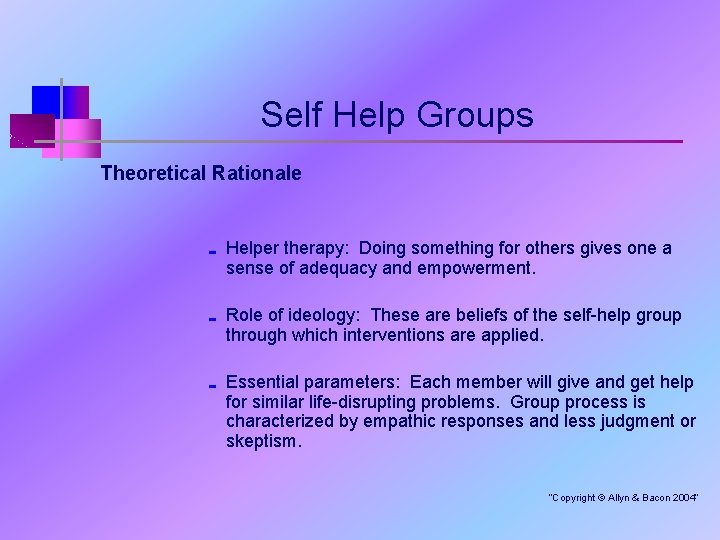 Self Help Groups

Theoretical Rationale

- Helper therapy: Doing something for others gives one a sense of adequacy and empowerment.

- Role of ideology: These are beliefs of the self-help group through which interventions are applied.

- Essential parameters: Each member will give and get help for similar life-disrupting problems. Group process is characterized by empathic responses and less judgment or skeptism.

"Copyright © Allyn & Bacon 2004"